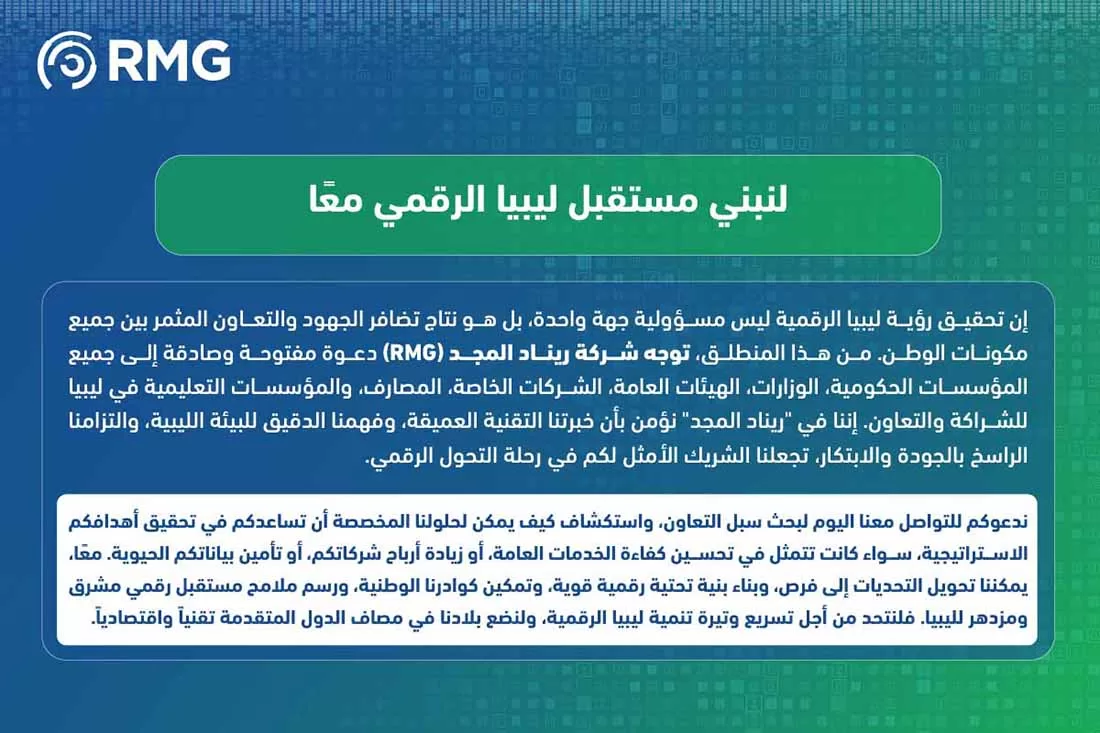 RMG

لنبني مستقبل ليبيا الرقمي معًا

إن تحقيق رؤية ليبيا الرقمية ليس مسؤولية جهة واحدة، بل هو نتاج تضافر الجهود والتعاون المثمر بين جميع مكونات الوطن. من هذا المنطلق، توجه شركة ريناد المجد (RMG) دعوة مفتوحة وصادقة إلى جميع المؤسسات الحكومية، الوزارات، الهيئات العامة، الشركات الخاصة، المصارف، والمؤسسات التعليمية في ليبيا للشراكة والتعاون. إننا في "ريناد المجد" نؤمن بأن خبرتنا التقنية العميقة، وفهمنا الدقيق للبيئة الليبية، والتزامنا الراسخ بالجودة والابتكار، تجعلنا الشريك الأمثل لكم في رحلة التحول الرقمي.

ندعوكم للتواصل معنا اليوم لبحث سبل التعاون، واستكشاف كيف يمكن لحلولنا المخصصة أن تساعدكم في تحقيق أهدافكم الاستراتيجية، سواء كانت تتمثل في تحسين كفاءة الخدمات العامة، أو زيادة أرباح شركاتكم، أو تأمين بياناتكم الحيوية. معًا، يمكننا تحويل التحديات إلى فرص، وبناء بنية تحتية رقمية قوية، وتمكين كوادرنا الوطنية، ورسم ملامح مستقبل رقمي مشرق ومزدهر لليبيا. فلنتحد من أجل تسريع وتيرة تنمية ليبيا الرقمية، ولنضع بلادنا في مصاف الدول المتقدمة تقنياً واقتصادياً.